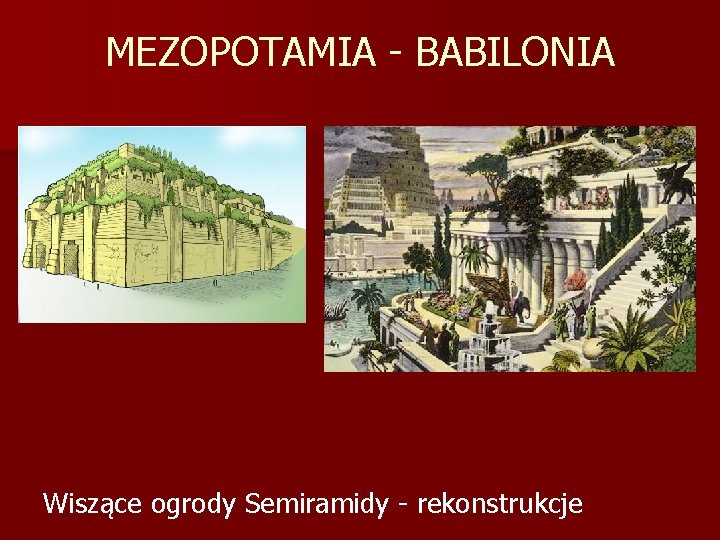 MEZOPOTAMIA - BABILONIA

Wiszące ogrody Semiramidy - rekonstrukcje